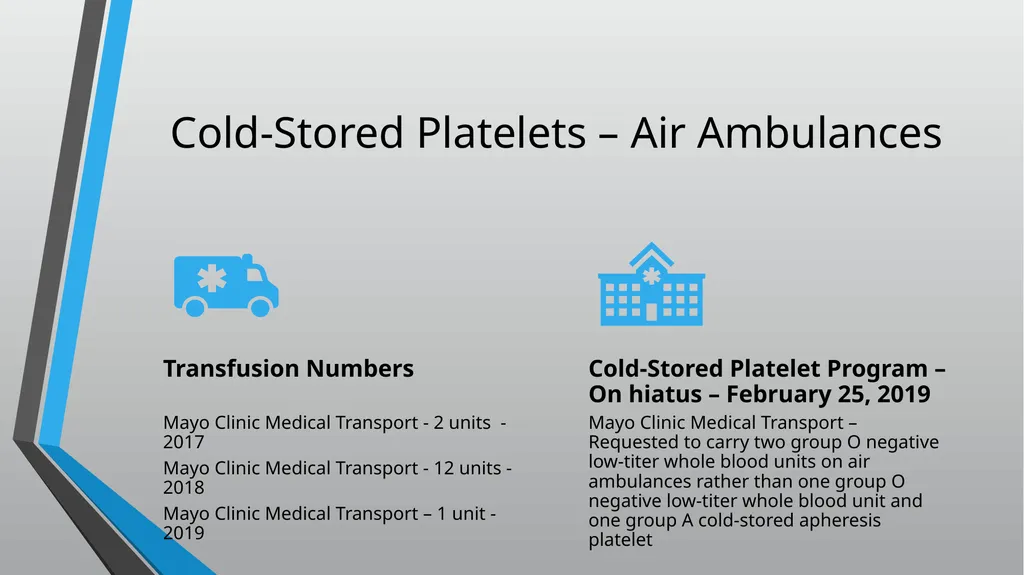 Cold-Stored Platelets – Air Ambulances

Transfusion Numbers

Mayo Clinic Medical Transport - 2 units - 2017

Mayo Clinic Medical Transport - 12 units - 2018

Mayo Clinic Medical Transport – 1 unit - 2019

Cold-Stored Platelet Program – On hiatus – February 25, 2019

Mayo Clinic Medical Transport – Requested to carry two group O negative low-titer whole blood units on air ambulances rather than one group O negative low-titer whole blood unit and one group A cold-stored apheresis platelet